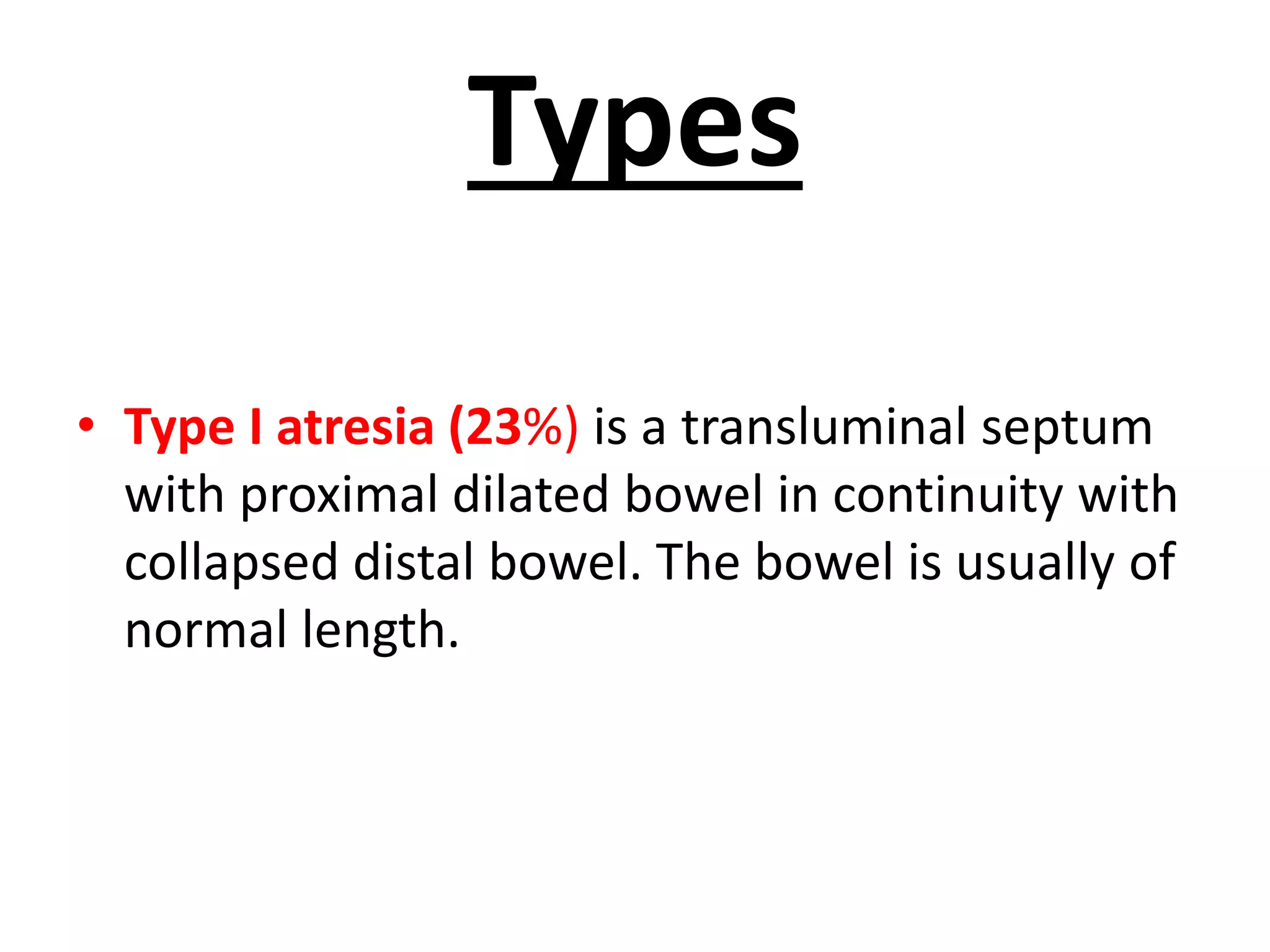 Types

• Type I atresia (23%) is a transluminal septum with proximal dilated bowel in continuity with collapsed distal bowel. The bowel is usually of normal length.